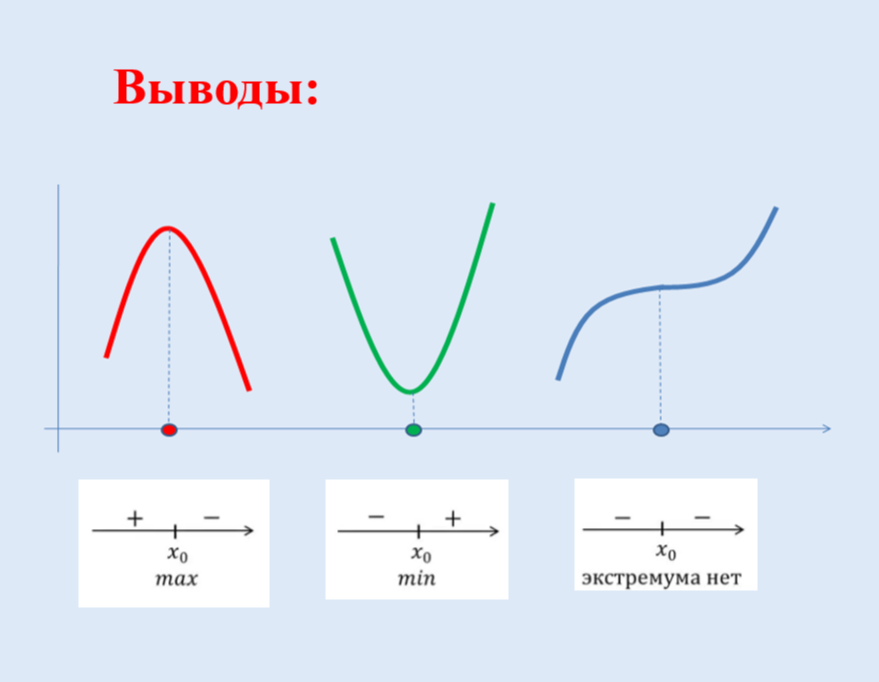 Выводы:

$+$ $-$
$x_0$
$max$

$-$ $+$
$x_0$
$min$

$-$ $-$
$x_0$
экстремума нет